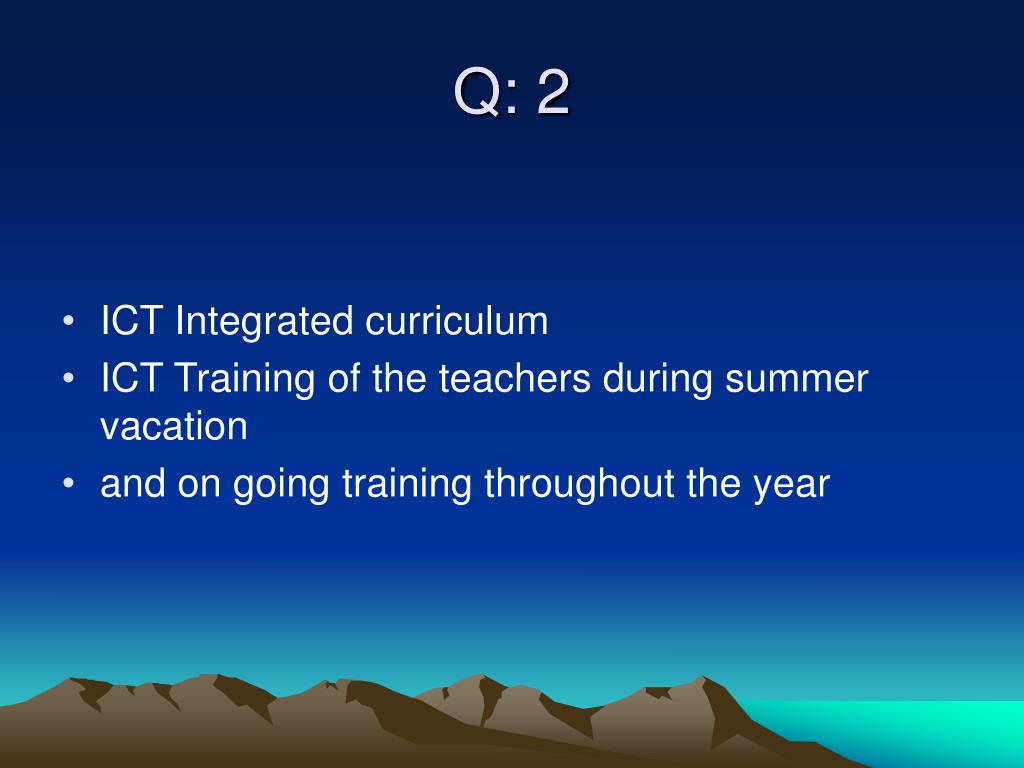 Q: 2

• ICT Integrated curriculum
• ICT Training of the teachers during summer vacation
• and on going training throughout the year